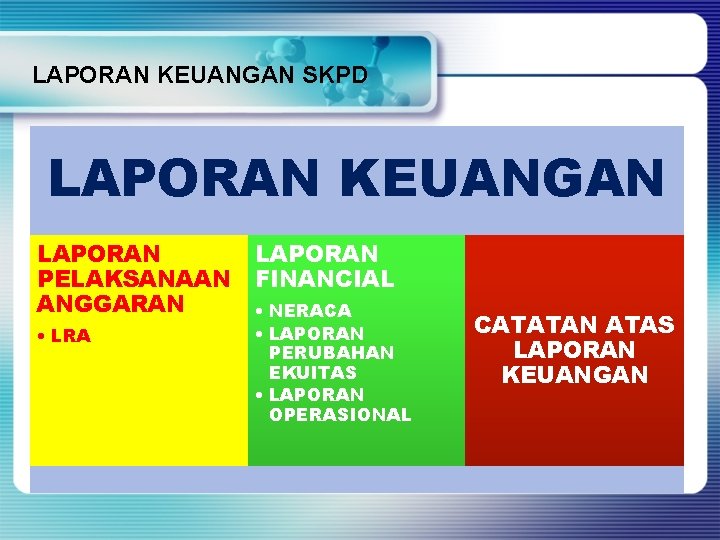 LAPORAN KEUANGAN SKPD

LAPORAN KEUANGAN

LAPORAN PELAKSANAAN ANGGARAN
• LRA

LAPORAN FINANCIAL
• NERACA
• LAPORAN PERUBAHAN EKUITAS
• LAPORAN OPERASIONAL

CATATAN ATAS LAPORAN KEUANGAN